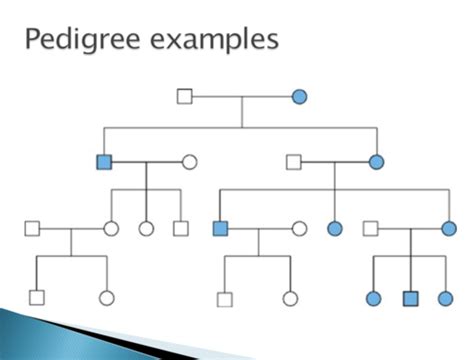 Pedigree examples